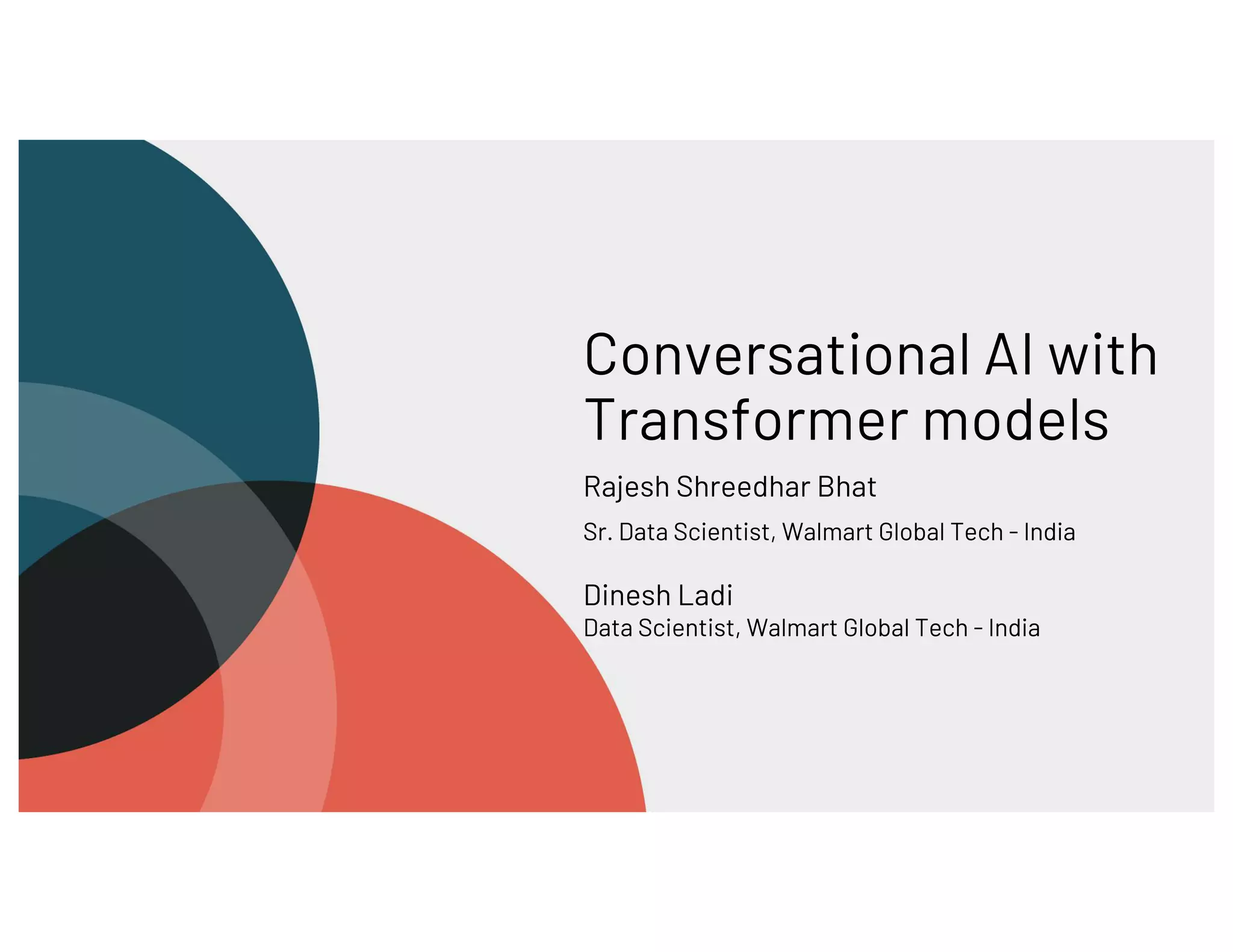 Conversational AI with Transformer models

Rajesh Shreedhar Bhat

Sr. Data Scientist, Walmart Global Tech - India

Dinesh Ladi
Data Scientist, Walmart Global Tech - India